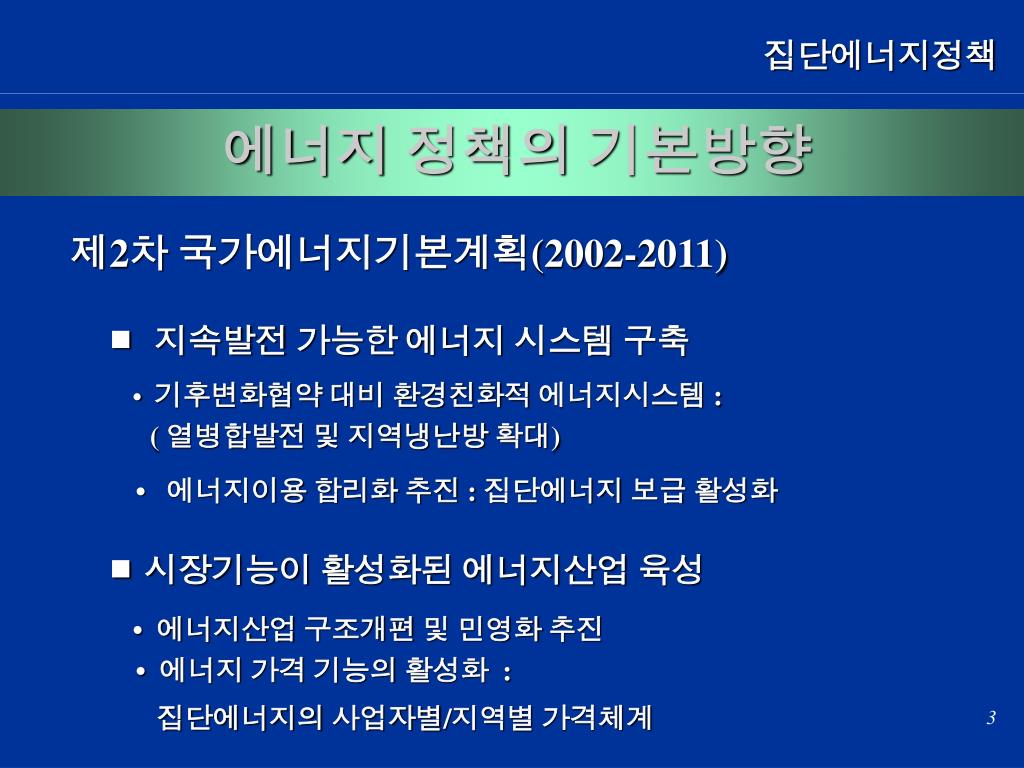 집단에너지정책

에너지 정책의 기본방향

제2차 국가에너지기본계획(2002-2011)

■ 지속발전 가능한 에너지 시스템 구축

• 기후변화협약 대비 환경친화적 에너지시스템 : ( 열병합발전 및 지역냉난방 확대)

• 에너지이용 합리화 추진 : 집단에너지 보급 활성화

■ 시장기능이 활성화된 에너지산업 육성

• 에너지산업 구조개편 및 민영화 추진

• 에너지 가격 기능의 활성화 : 집단에너지의 사업자별/지역별 가격체계

3